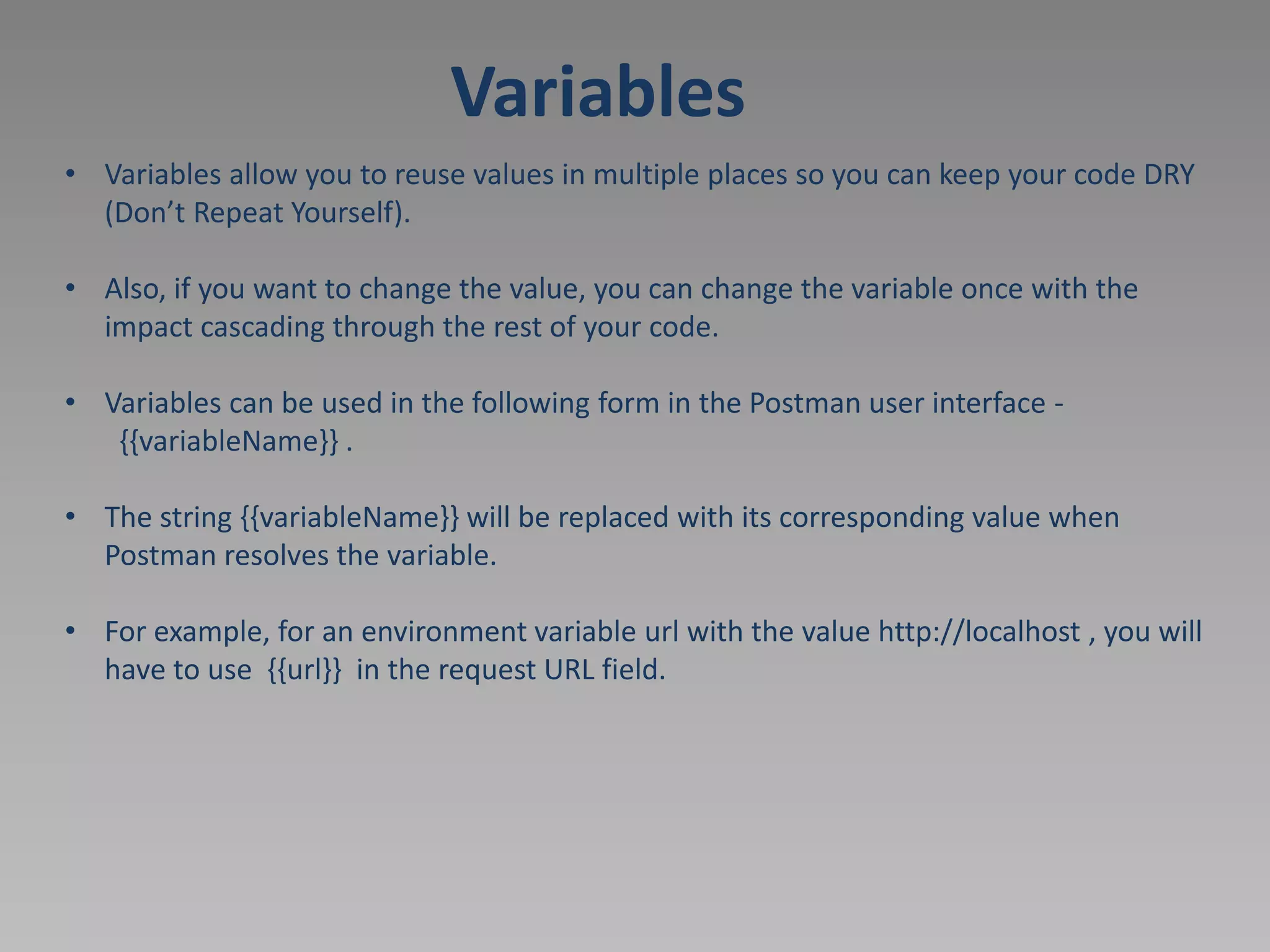 Variables

• Variables allow you to reuse values in multiple places so you can keep your code DRY (Don’t Repeat Yourself).

• Also, if you want to change the value, you can change the variable once with the impact cascading through the rest of your code.

• Variables can be used in the following form in the Postman user interface - {{variableName}} .

• The string {{variableName}} will be replaced with its corresponding value when Postman resolves the variable.

• For example, for an environment variable url with the value http://localhost , you will have to use {{url}} in the request URL field.